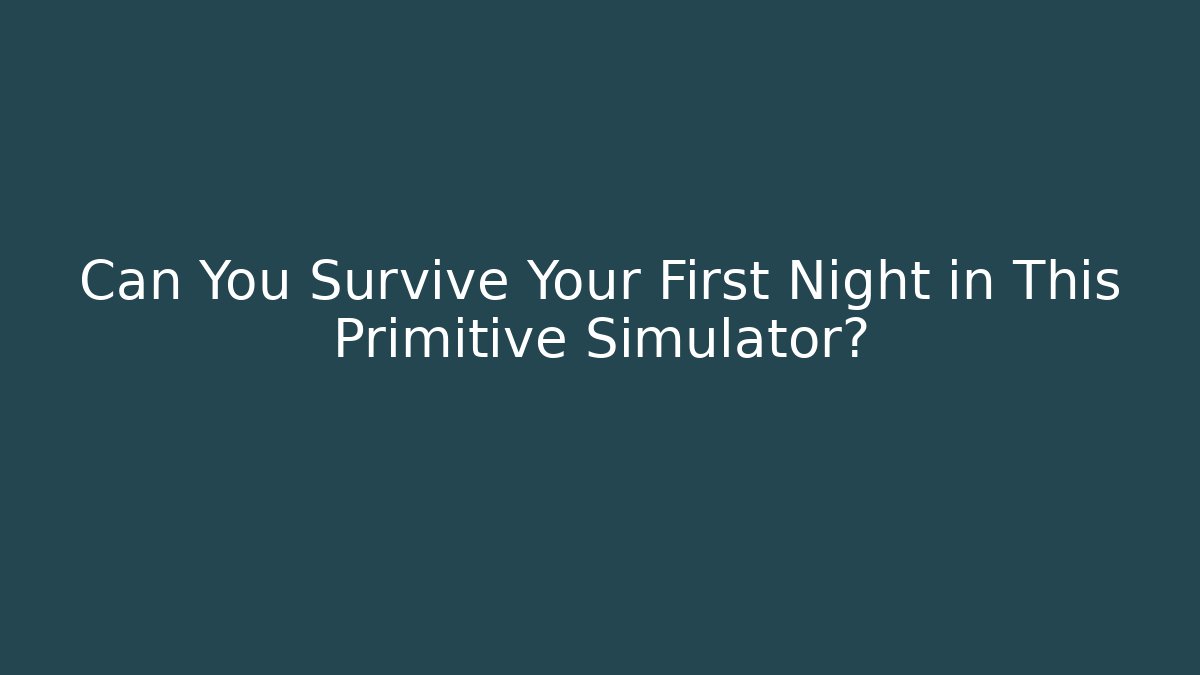 Can You Survive Your First Night in This Primitive Simulator?